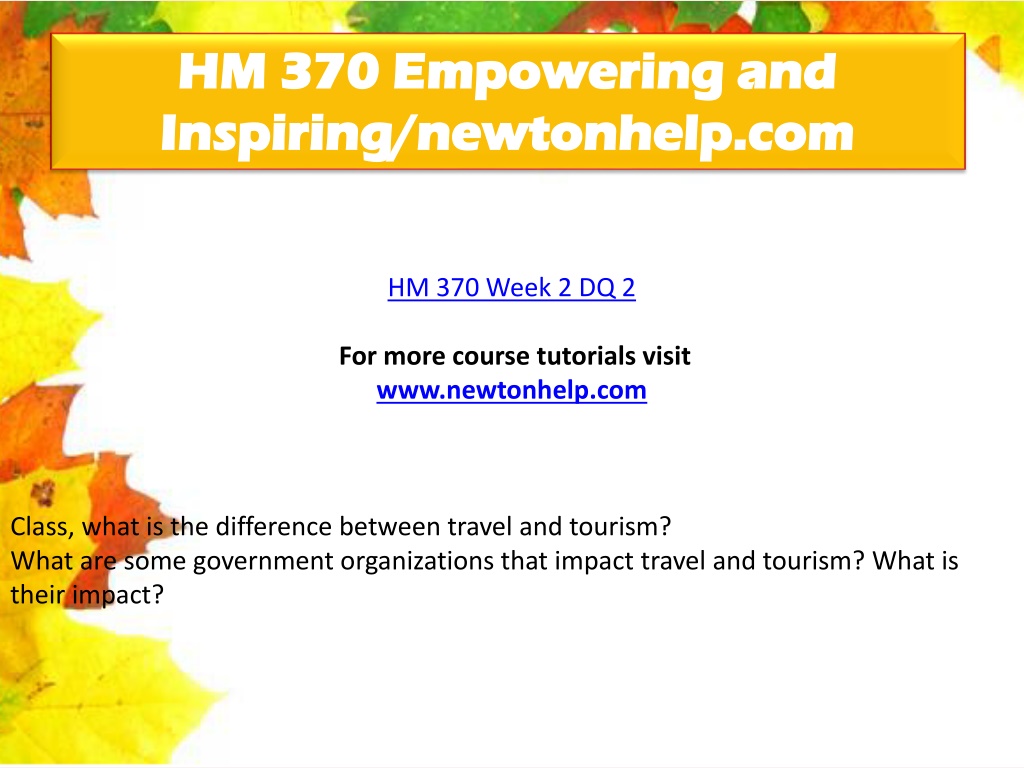 HM 370 Empowering and Inspiring/newtonhelp.com

HM 370 Week 2 DQ 2

For more course tutorials visit
www.newtonhelp.com

Class, what is the difference between travel and tourism?
What are some government organizations that impact travel and tourism? What is their impact?